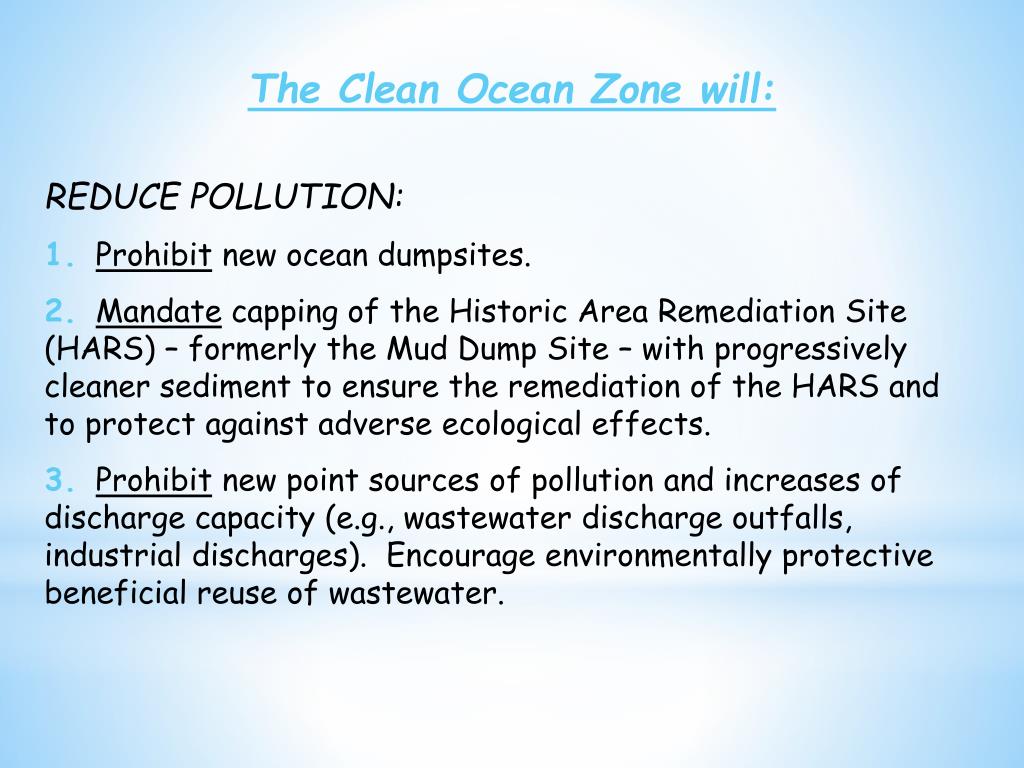 The Clean Ocean Zone will:

REDUCE POLLUTION:

1. Prohibit new ocean dumpsites.

2. Mandate capping of the Historic Area Remediation Site (HARS) – formerly the Mud Dump Site – with progressively cleaner sediment to ensure the remediation of the HARS and to protect against adverse ecological effects.

3. Prohibit new point sources of pollution and increases of discharge capacity (e.g., wastewater discharge outfalls, industrial discharges). Encourage environmentally protective beneficial reuse of wastewater.